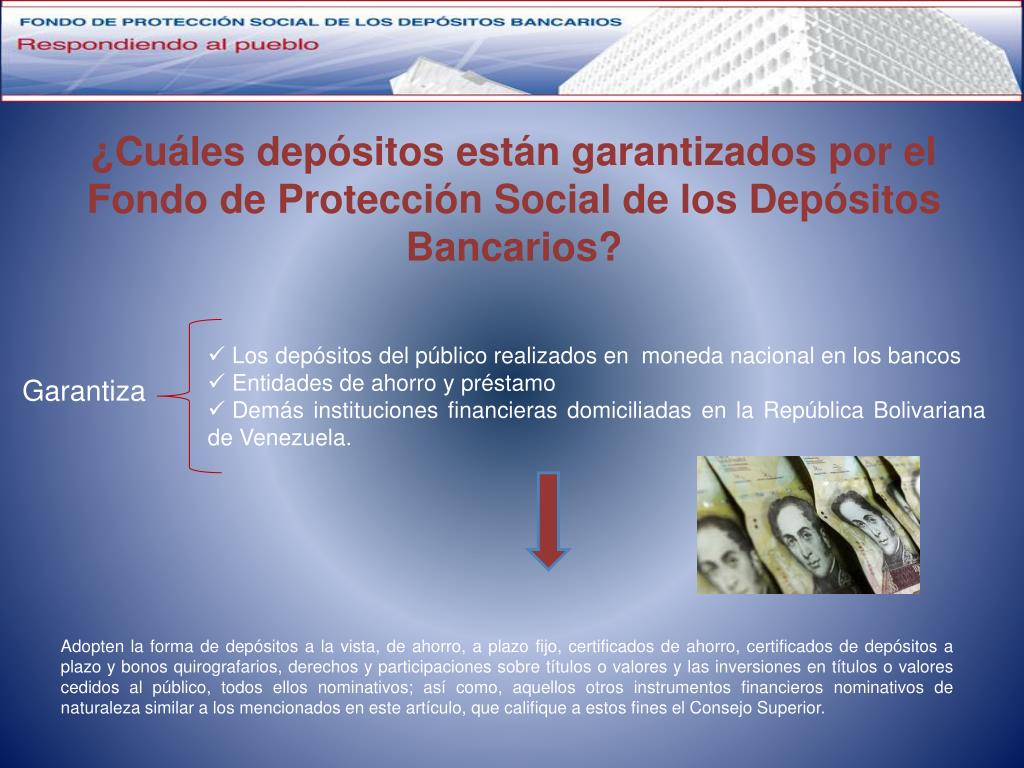 FONDO DE PROTECCIÓN SOCIAL DE LOS DEPÓSITOS BANCARIOS
Respondiendo al pueblo

¿Cuáles depósitos están garantizados por el Fondo de Protección Social de los Depósitos Bancarios?

Garantiza

✓ Los depósitos del público realizados en moneda nacional en los bancos
✓ Entidades de ahorro y préstamo
✓ Demás instituciones financieras domiciliadas en la República Bolivariana de Venezuela.

Adopten la forma de depósitos a la vista, de ahorro, a plazo fijo, certificados de ahorro, certificados de depósitos a plazo y bonos quirografarios, derechos y participaciones sobre títulos o valores y las inversiones en títulos o valores cedidos al público, todos ellos nominativos; así como, aquellos otros instrumentos financieros nominativos de naturaleza similar a los mencionados en este artículo, que califique a estos fines el Consejo Superior.